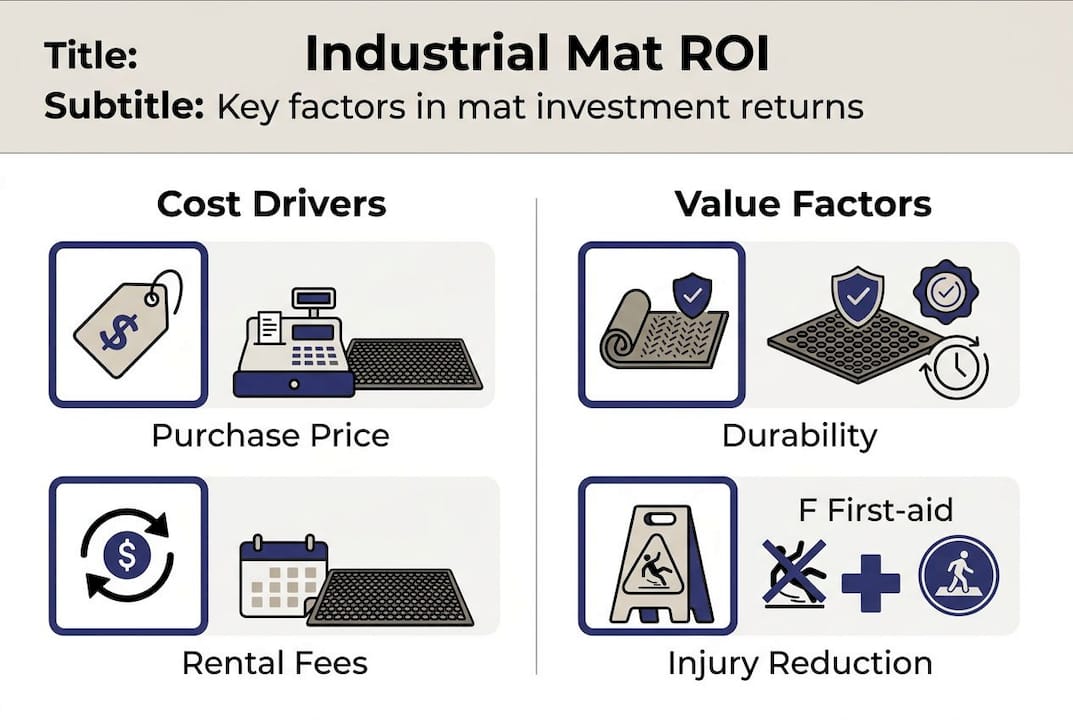 Title: Industrial Mat ROI
Subtitle: Key factors in mat investment returns

Cost Drivers

$

Purchase Price

$

Rental Fees

Value Factors

Durability

F First-aid

Injury Reduction